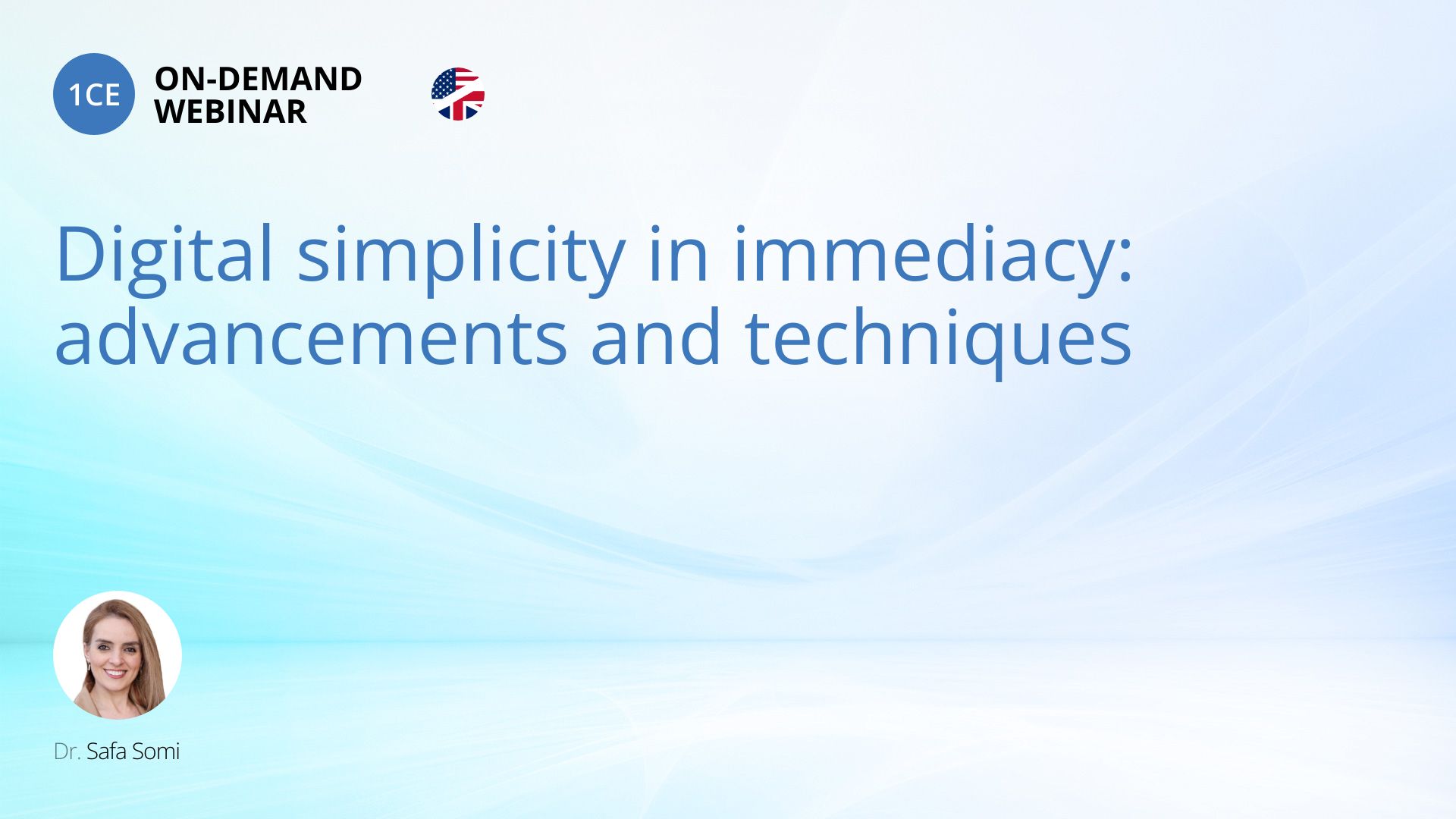 1CE ON-DEMAND WEBINAR

Digital simplicity in immediacy: advancements and techniques

Dr. Safa Somi